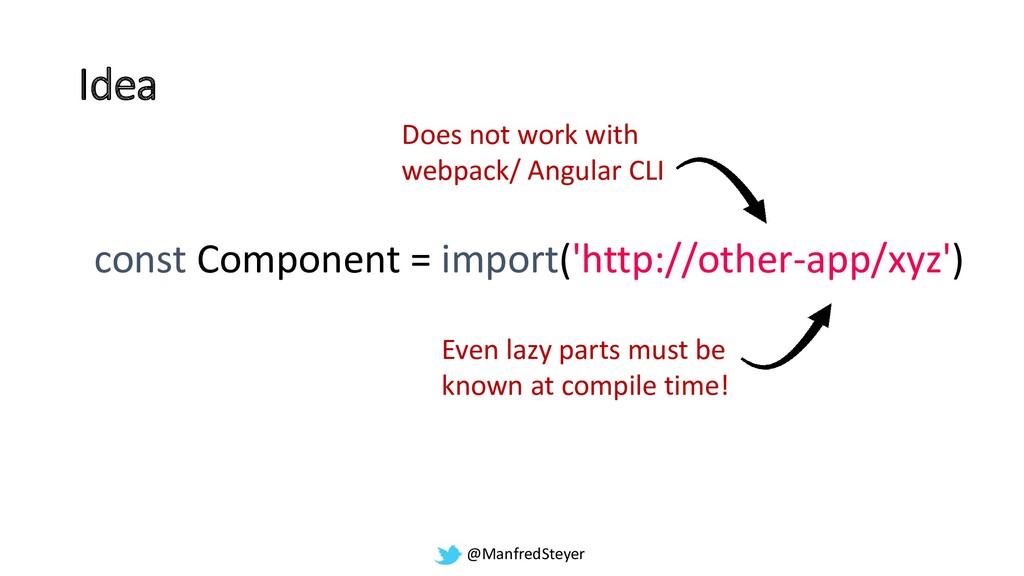 Idea

Does not work with webpack/ Angular CLI

const Component = import('http://other-app/xyz')

Even lazy parts must be known at compile time!

@ManfredSteyer